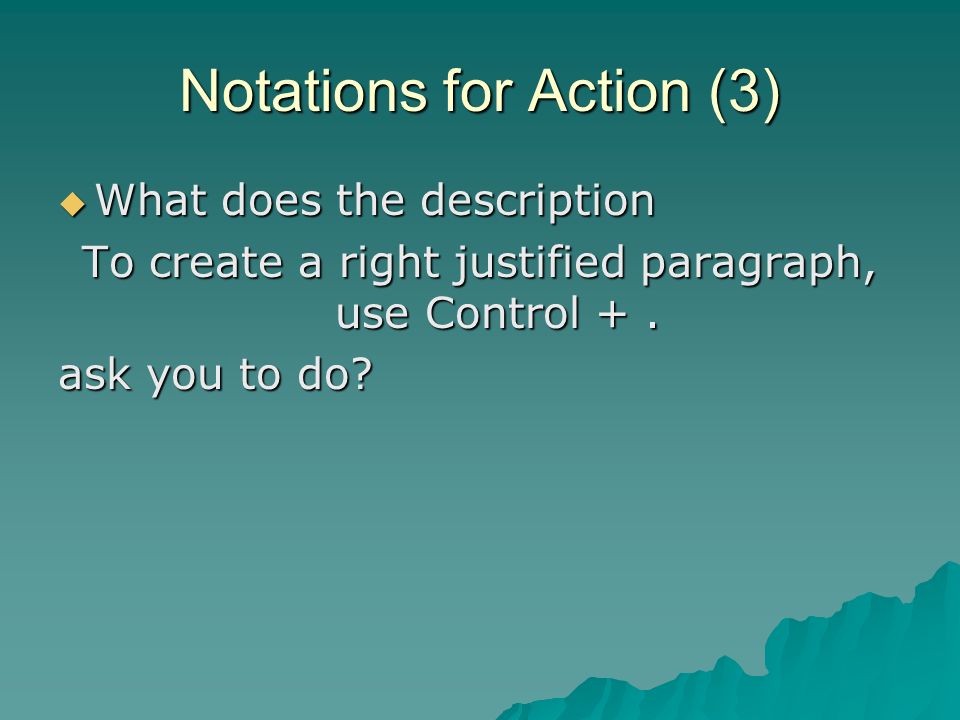 Notations for Action (3)

What does the description

To create a right justified paragraph, use Control + .

ask you to do?